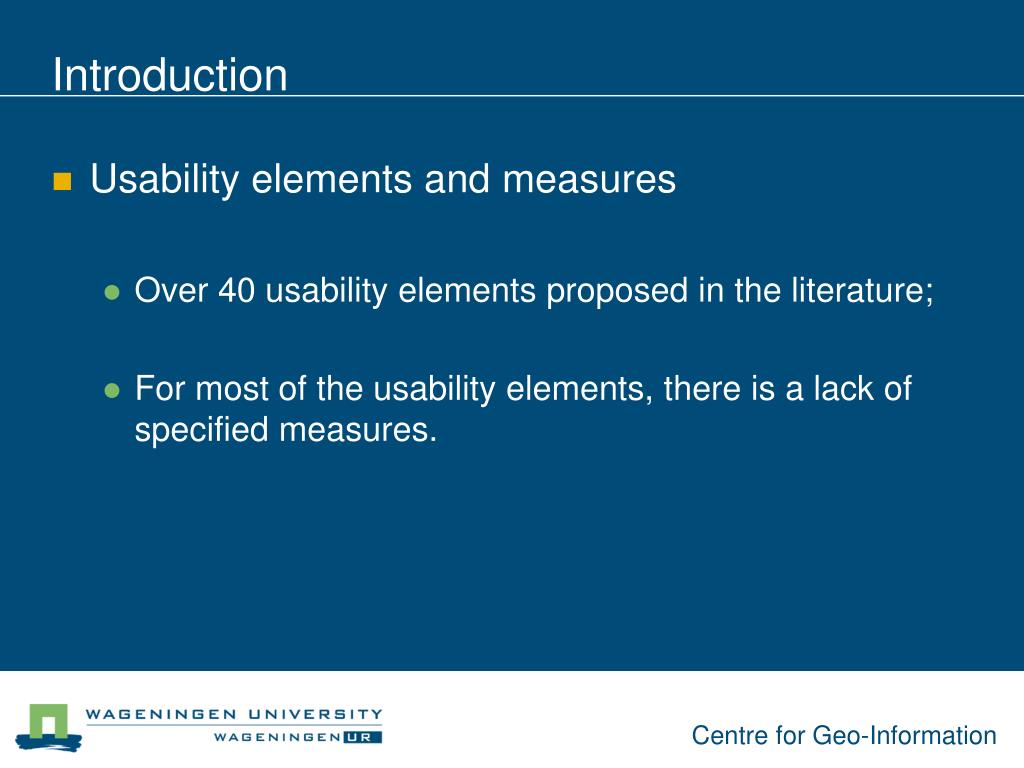 Introduction

Usability elements and measures

Over 40 usability elements proposed in the literature;

For most of the usability elements, there is a lack of specified measures.

WAGENINGEN UNIVERSITY
WAGENINGEN UR

Centre for Geo-Information